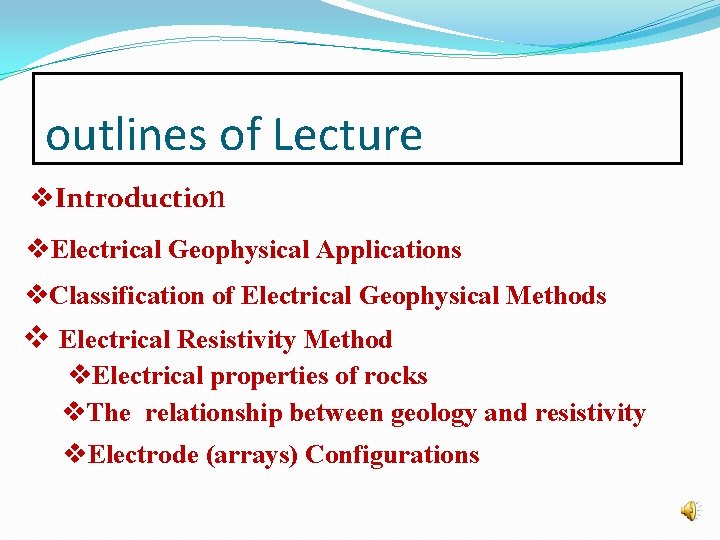 outlines of Lecture

❖Introduction

❖Electrical Geophysical Applications

❖Classification of Electrical Geophysical Methods

❖ Electrical Resistivity Method

❖Electrical properties of rocks

❖The relationship between geology and resistivity

❖Electrode (arrays) Configurations